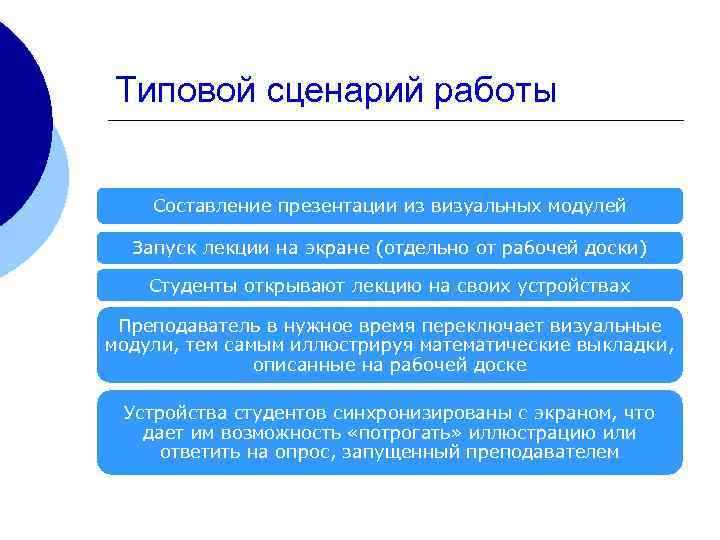 Типовой сценарий работы

Составление презентации из визуальных модулей

Запуск лекции на экране (отдельно от рабочей доски)

Студенты открывают лекцию на своих устройствах

Преподаватель в нужное время переключает визуальные модули, тем самым иллюстрируя математические выкладки, описанные на рабочей доске

Устройства студентов синхронизированы с экраном, что дает им возможность «потрогать» иллюстрацию или ответить на опрос, запущенный преподавателем